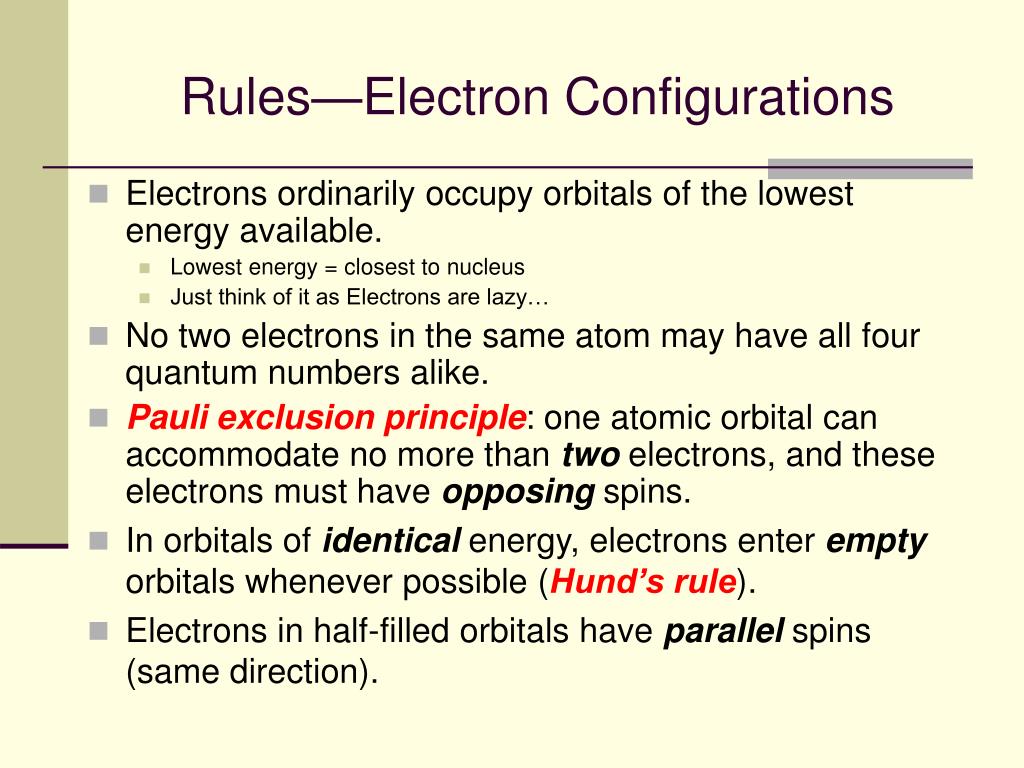 Rules—Electron Configurations

Electrons ordinarily occupy orbitals of the lowest energy available.

Lowest energy = closest to nucleus

Just think of it as Electrons are lazy…

No two electrons in the same atom may have all four quantum numbers alike.

Pauli exclusion principle: one atomic orbital can accommodate no more than two electrons, and these electrons must have opposing spins.

In orbitals of identical energy, electrons enter empty orbitals whenever possible (Hund's rule).

Electrons in half-filled orbitals have parallel spins (same direction).